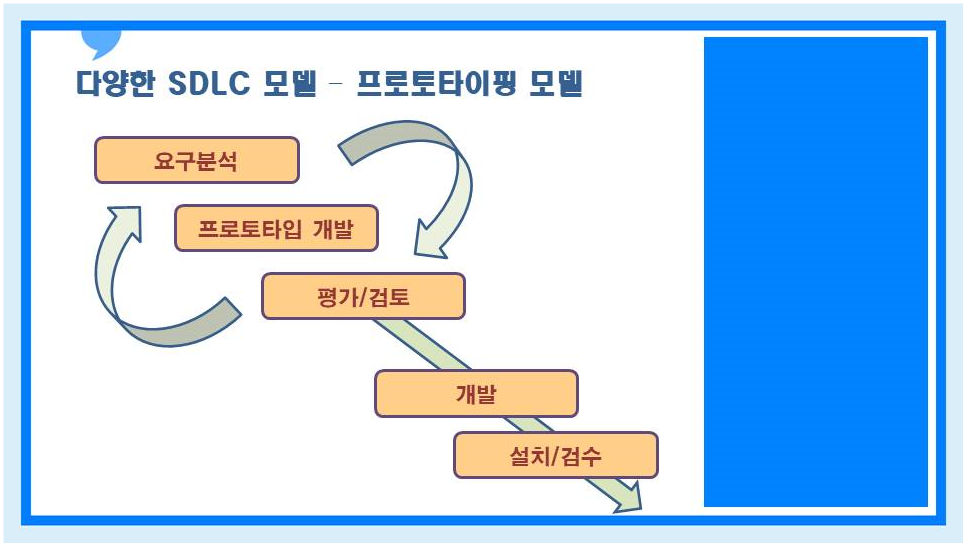 다양한 SDLC 모델 – 프로토타이핑 모델

요구분석

프로토타입 개발

평가/검토

개발

설치/검수